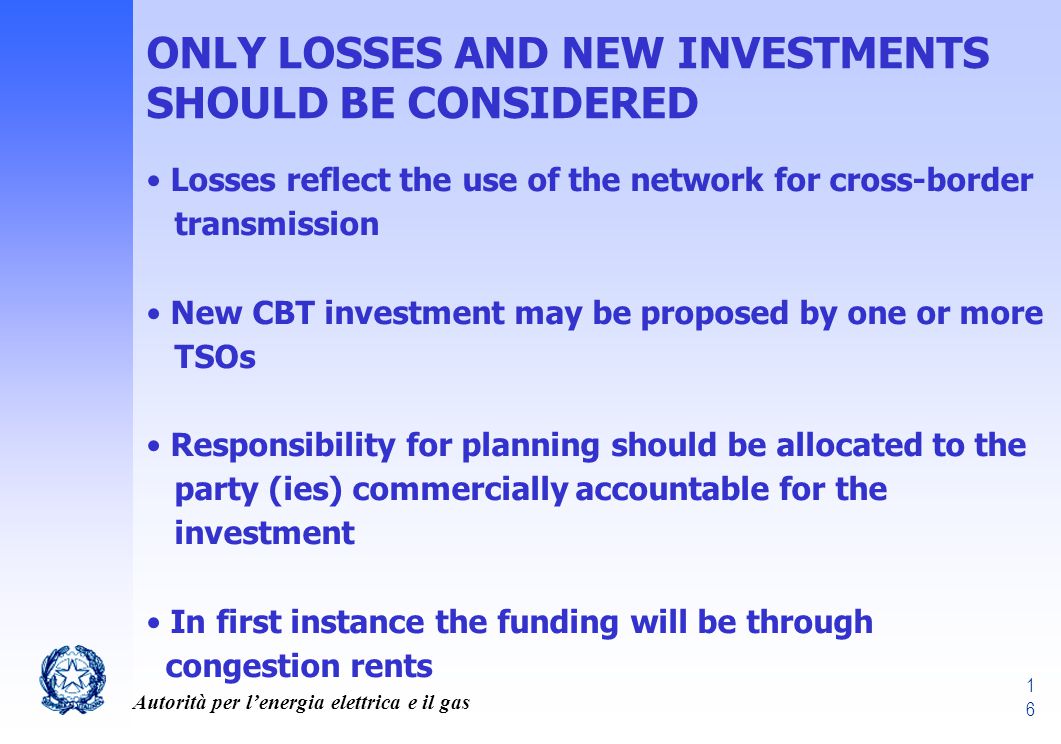 ONLY LOSSES AND NEW INVESTMENTS SHOULD BE CONSIDERED

• Losses reflect the use of the network for cross-border transmission

• New CBT investment may be proposed by one or more TSOs

• Responsibility for planning should be allocated to the party (ies) commercially accountable for the investment

• In first instance the funding will be through congestion rents

Autorità per l'energia elettrica e il gas

16